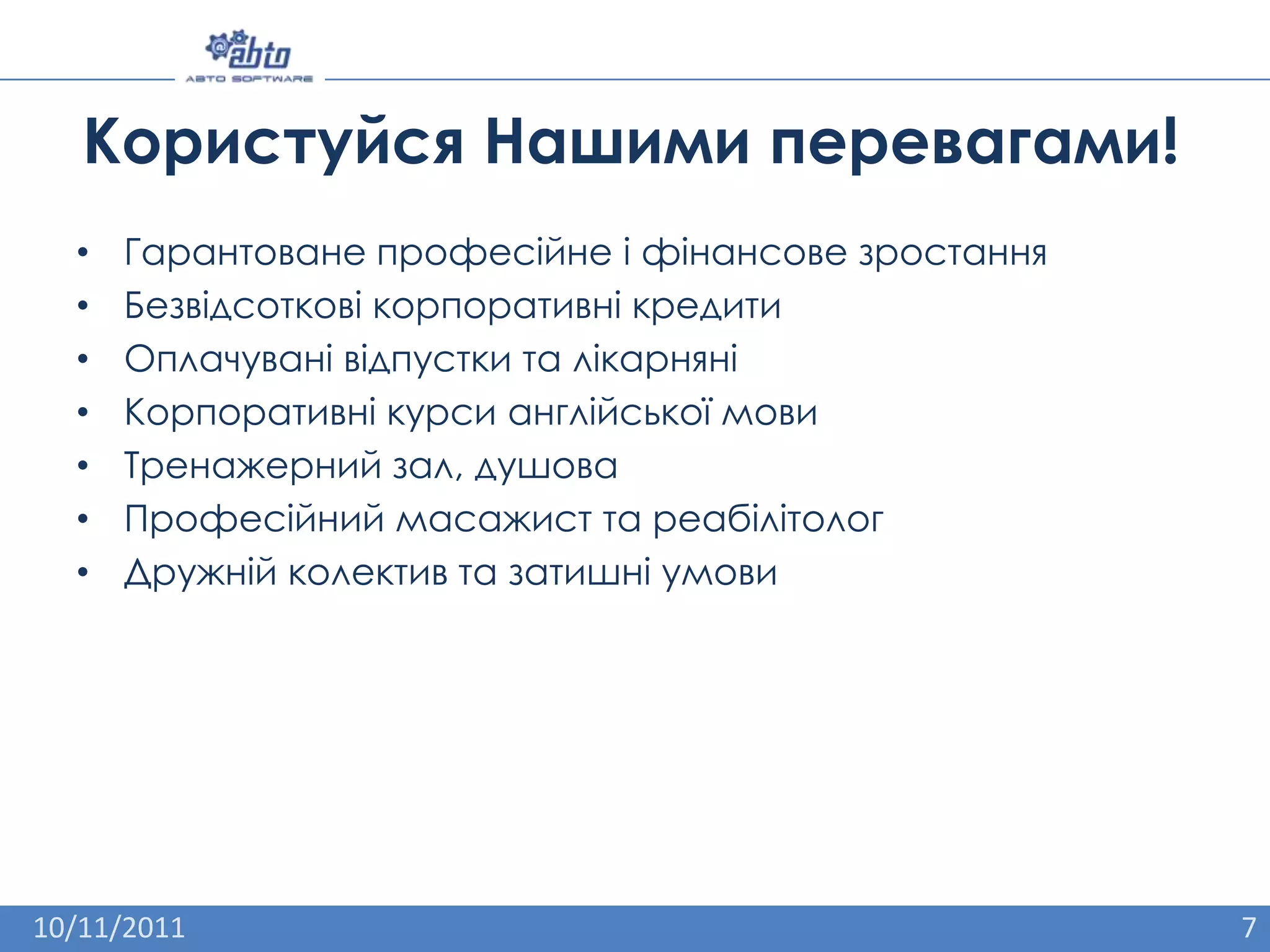 abto
ABTO SOFTWARE

Користуйся Нашими перевагами!

• Гарантоване професійне і фінансове зростання
• Безвідсоткові корпоративні кредити
• Оплачувані відпустки та лікарняні
• Корпоративні курси англійської мови
• Тренажерний зал, душова
• Професійний масажист та реабілітолог
• Дружній колектив та затишні умови

10/11/2011
7